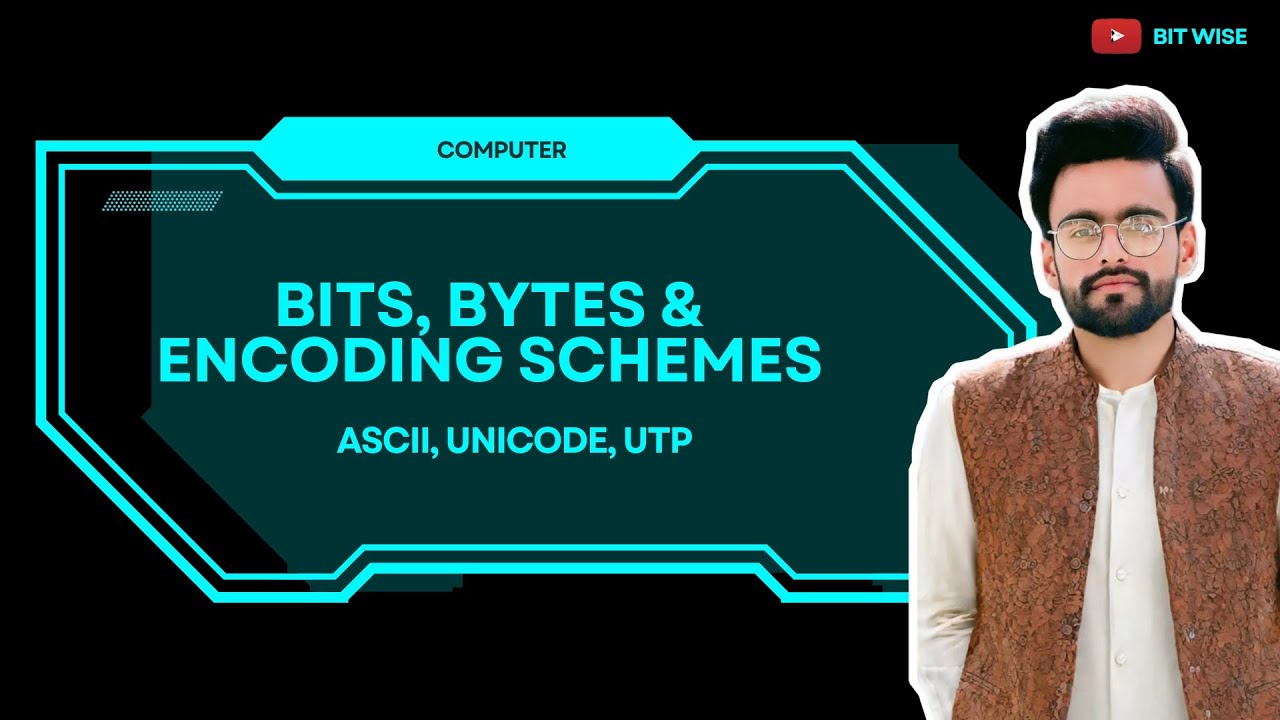 BIT WISE

COMPUTER

BITS, BYTES & ENCODING SCHEMES

ASCII, UNICODE, UTP